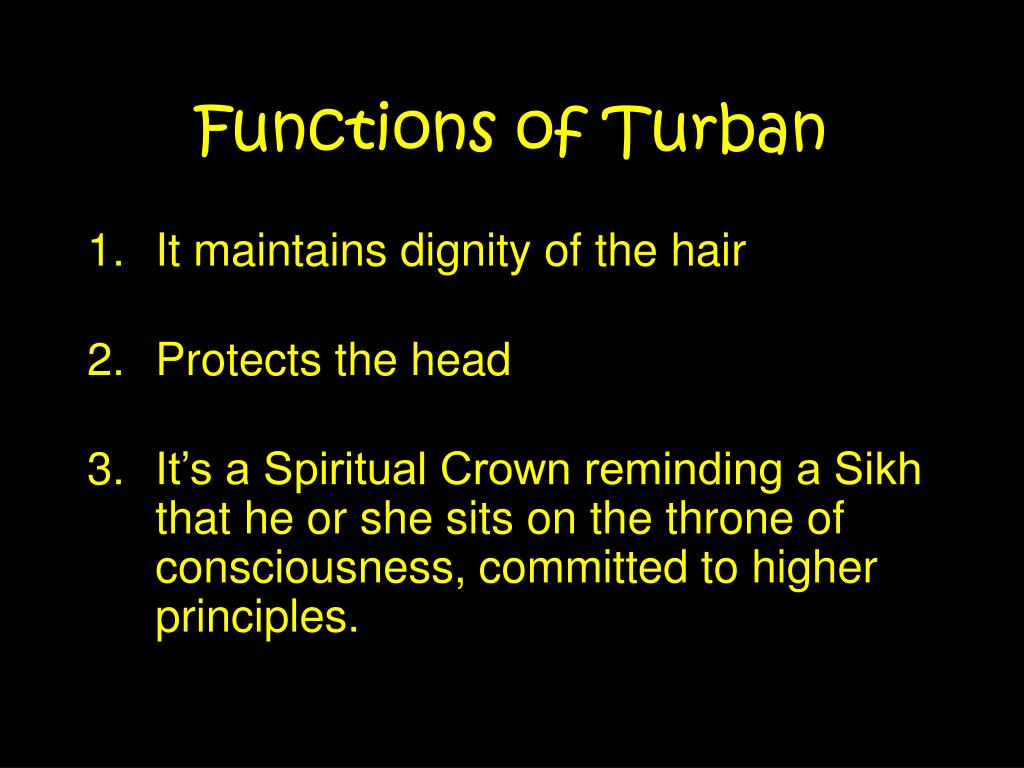 Functions of Turban

1. It maintains dignity of the hair

2. Protects the head

3. It’s a Spiritual Crown reminding a Sikh that he or she sits on the throne of consciousness, committed to higher principles.